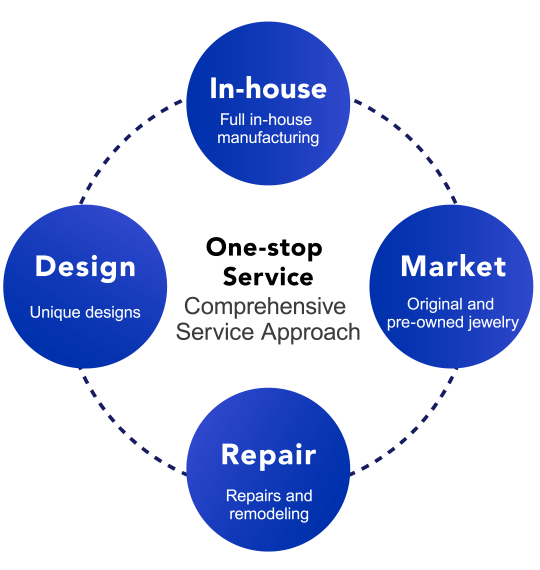 In-house
Full in-house manufacturing

Design
Unique designs

One-stop Service
Comprehensive Service Approach

Market
Original and pre-owned jewelry

Repair
Repairs and remodeling